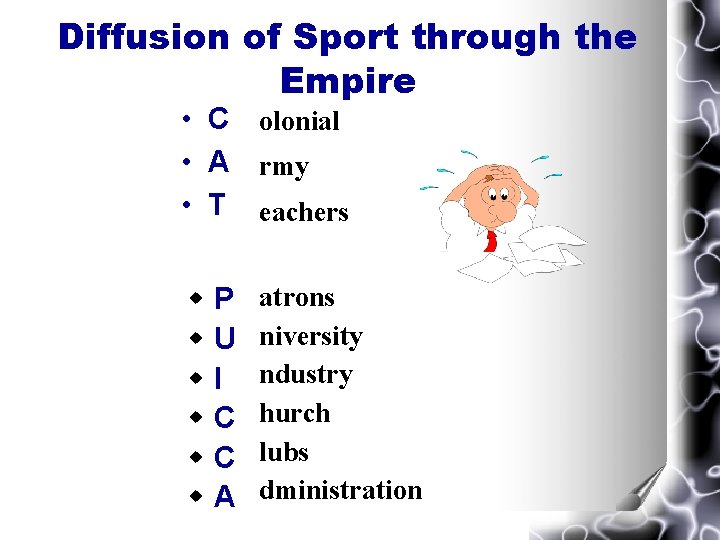 Diffusion of Sport through the Empire

• C olonial
• A rmy
• T eachers

◆ P atrons
◆ U niversity
◆ I ndustry
◆ C hurch
◆ C lubs
◆ A dministration